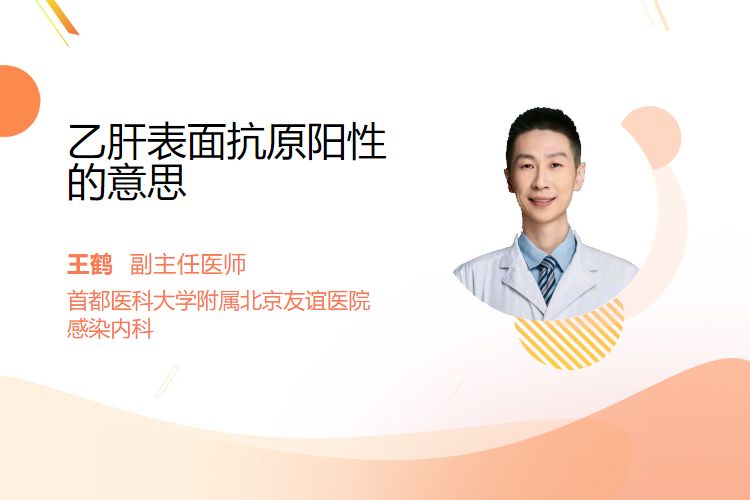 乙肝表面抗原阳性的意思

王鹤 副主任医师

首都医科大学附属北京友谊医院
感染内科